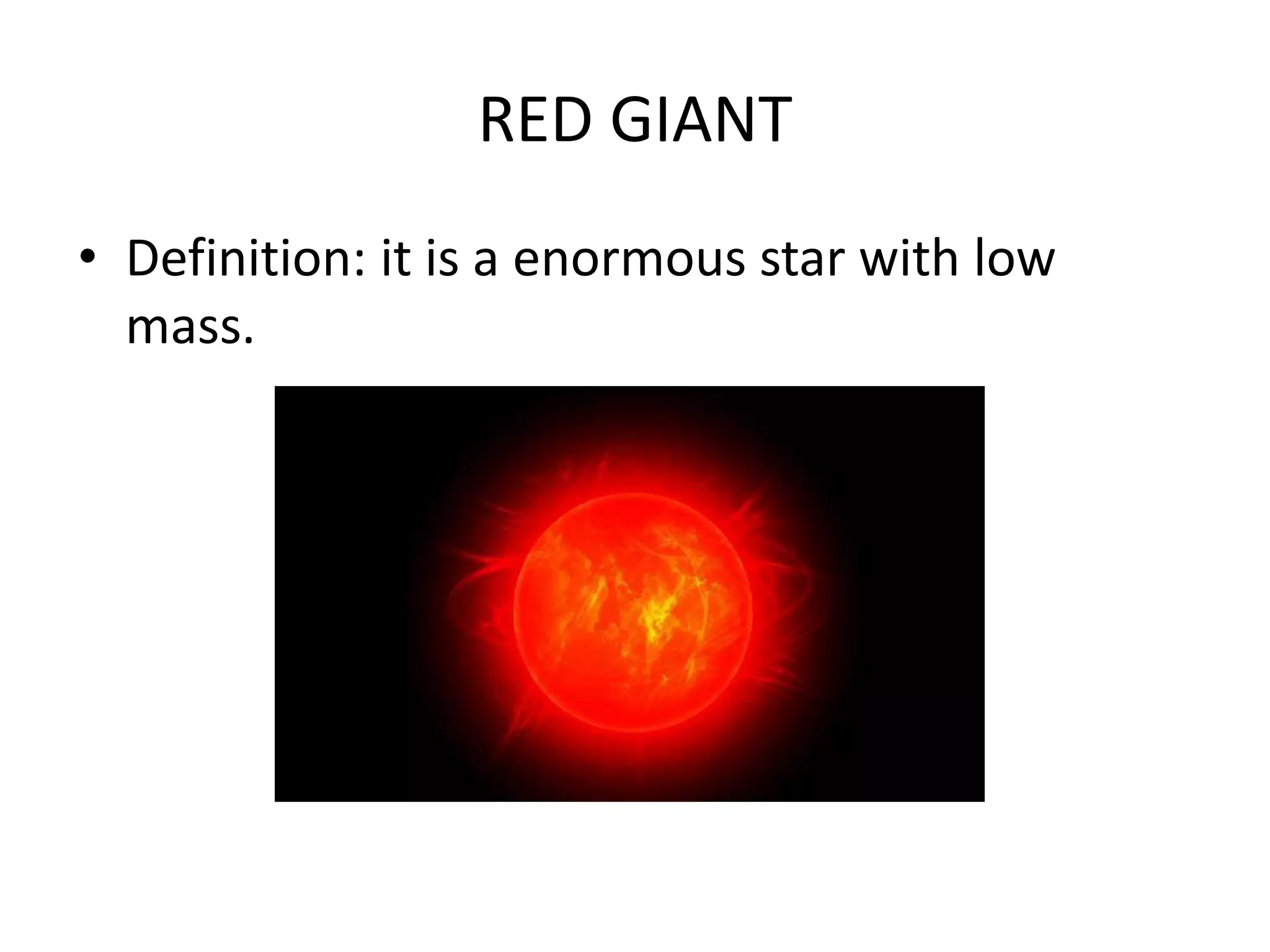 RED GIANT

• Definition: it is a enormous star with low mass.